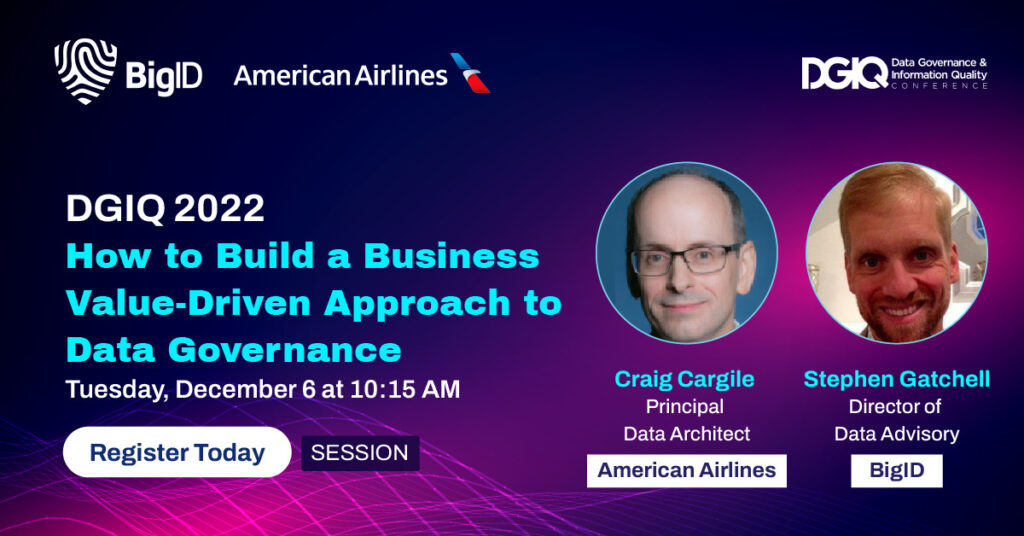 BigID American Airlines

DGIQ Data Governance & Information Quality CONFERENCE

DGIQ 2022

How to Build a Business Value-Driven Approach to Data Governance

Tuesday, December 6 at 10:15 AM

Register Today SESSION

Craig Cargile
Principal
Data Architect
American Airlines

Stephen Gatchell
Director of
Data Advisory
BigID